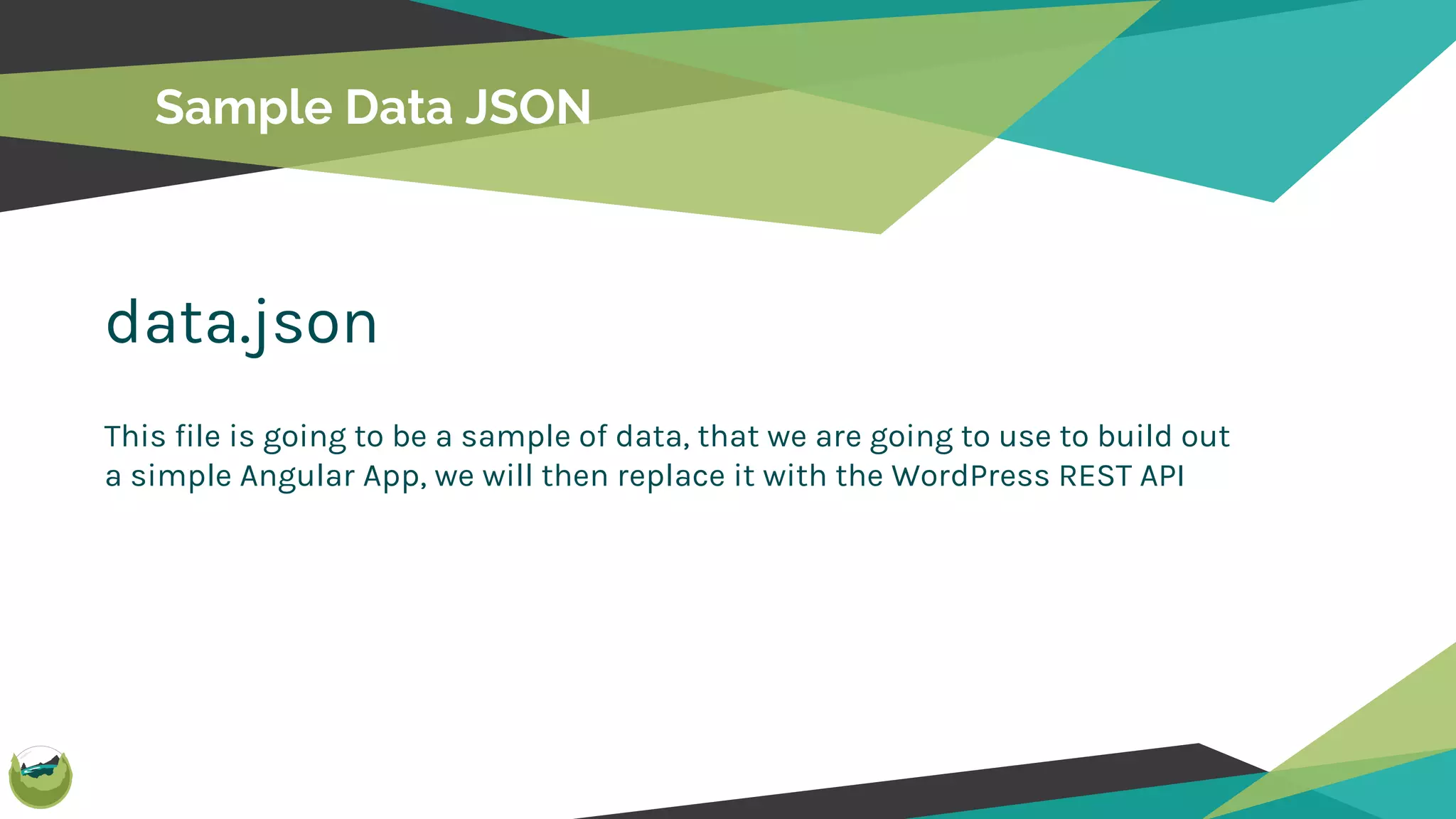 Sample Data JSON

data.json

This file is going to be a sample of data, that we are going to use to build out a simple Angular App, we will then replace it with the WordPress REST API